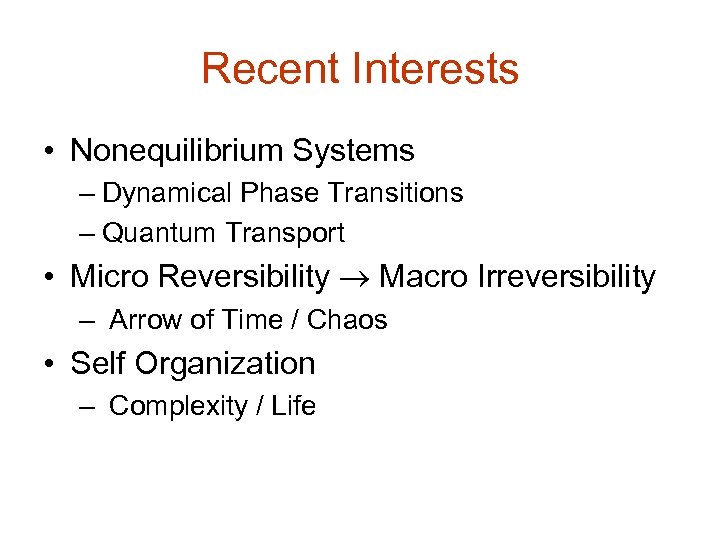 Recent Interests

• Nonequilibrium Systems
– Dynamical Phase Transitions
– Quantum Transport

• Micro Reversibility $\rightarrow$ Macro Irreversibility
– Arrow of Time / Chaos

• Self Organization
– Complexity / Life